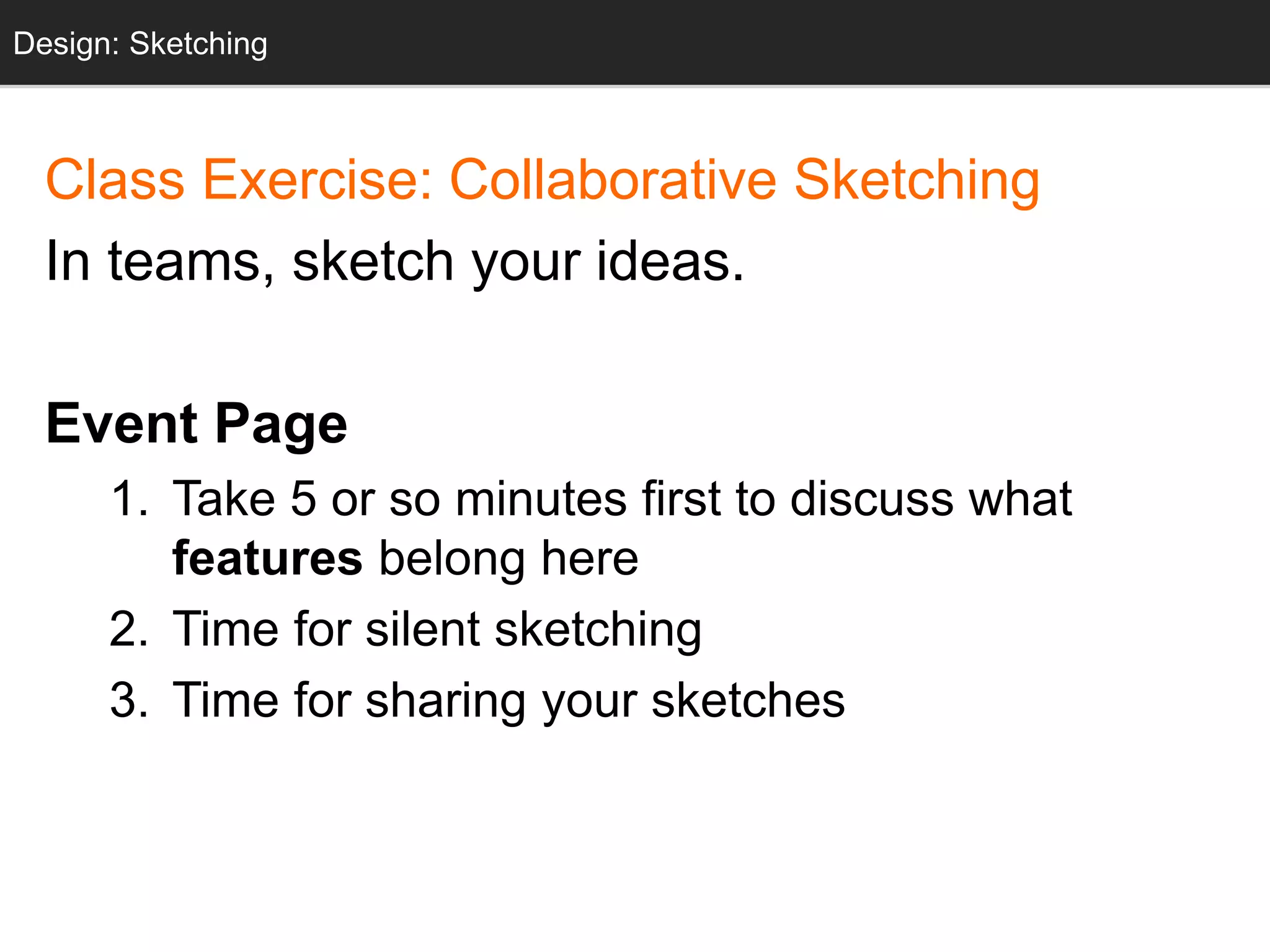 Design: Sketching

Class Exercise: Collaborative Sketching

In teams, sketch your ideas.

Event Page

1. Take 5 or so minutes first to discuss what features belong here
2. Time for silent sketching
3. Time for sharing your sketches